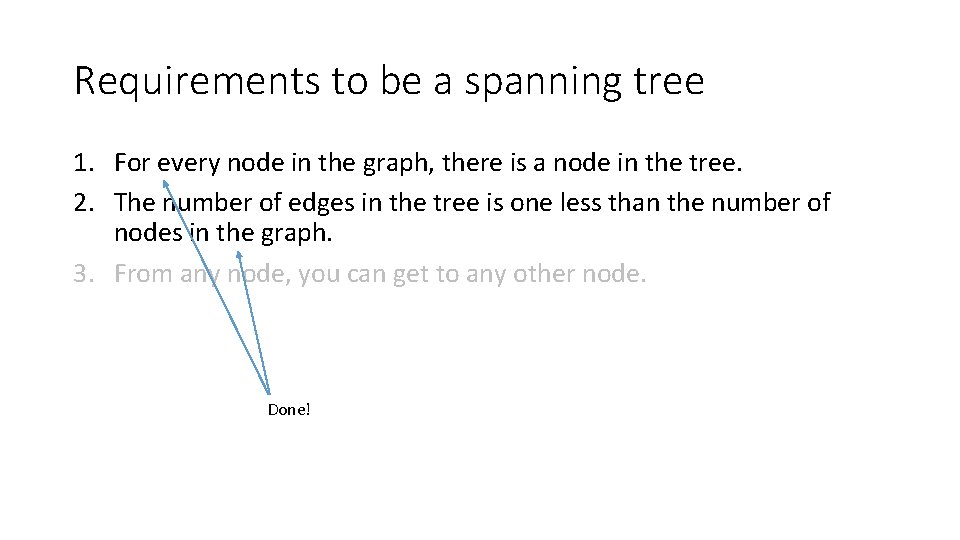 Requirements to be a spanning tree

1. For every node in the graph, there is a node in the tree.
2. The number of edges in the tree is one less than the number of nodes in the graph.
3. From any node, you can get to any other node.

Done!